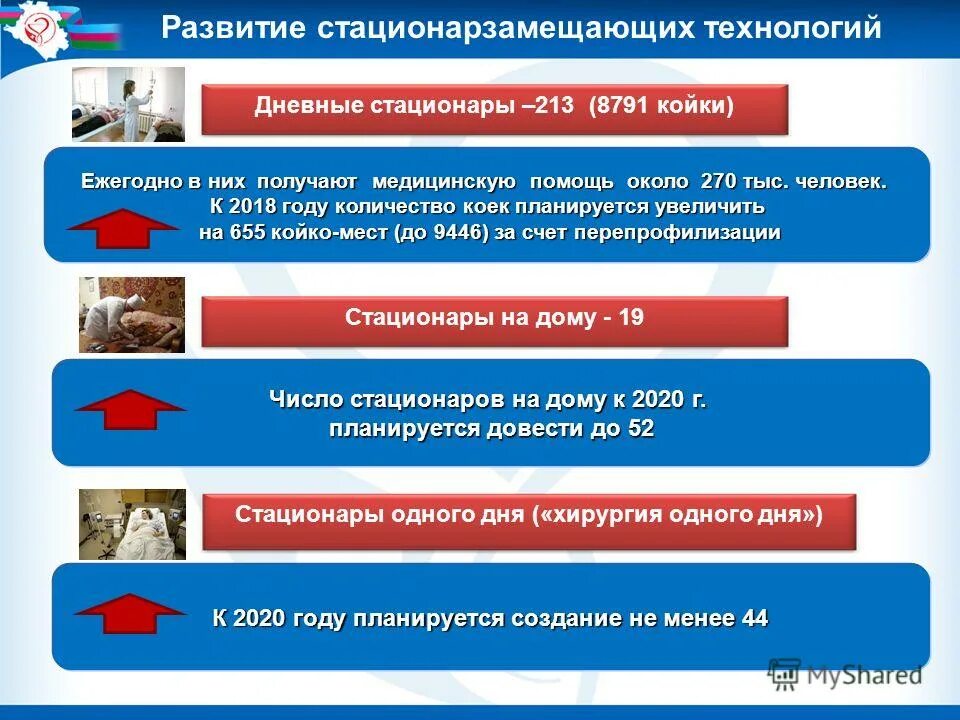 Развитие стационарзамещающих технологий

Дневные стационары –213 (8791 койки)

Ежегодно в них получают медицинскую помощь около 270 тыс. человек. К 2018 году количество коек планируется увеличить на 655 койко-мест (до 9446) за счет перепрофилизации

Стационары на дому - 19

Число стационаров на дому к 2020 г. планируется довести до 52

Стационары одного дня («хирургия одного дня»)

К 2020 году планируется создание не менее 44

MyShared